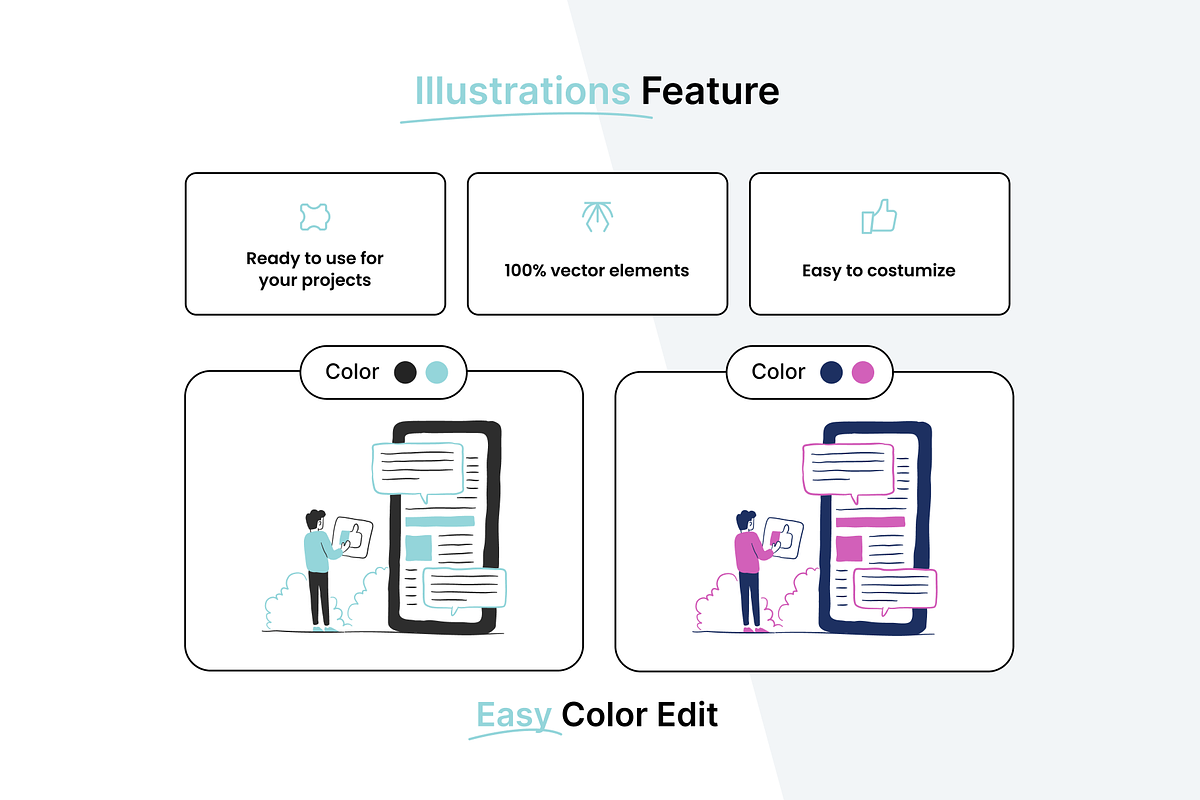 Illustrations Feature

Ready to use for your projects

100% vector elements

Easy to costumize

Color

Color

Easy Color Edit